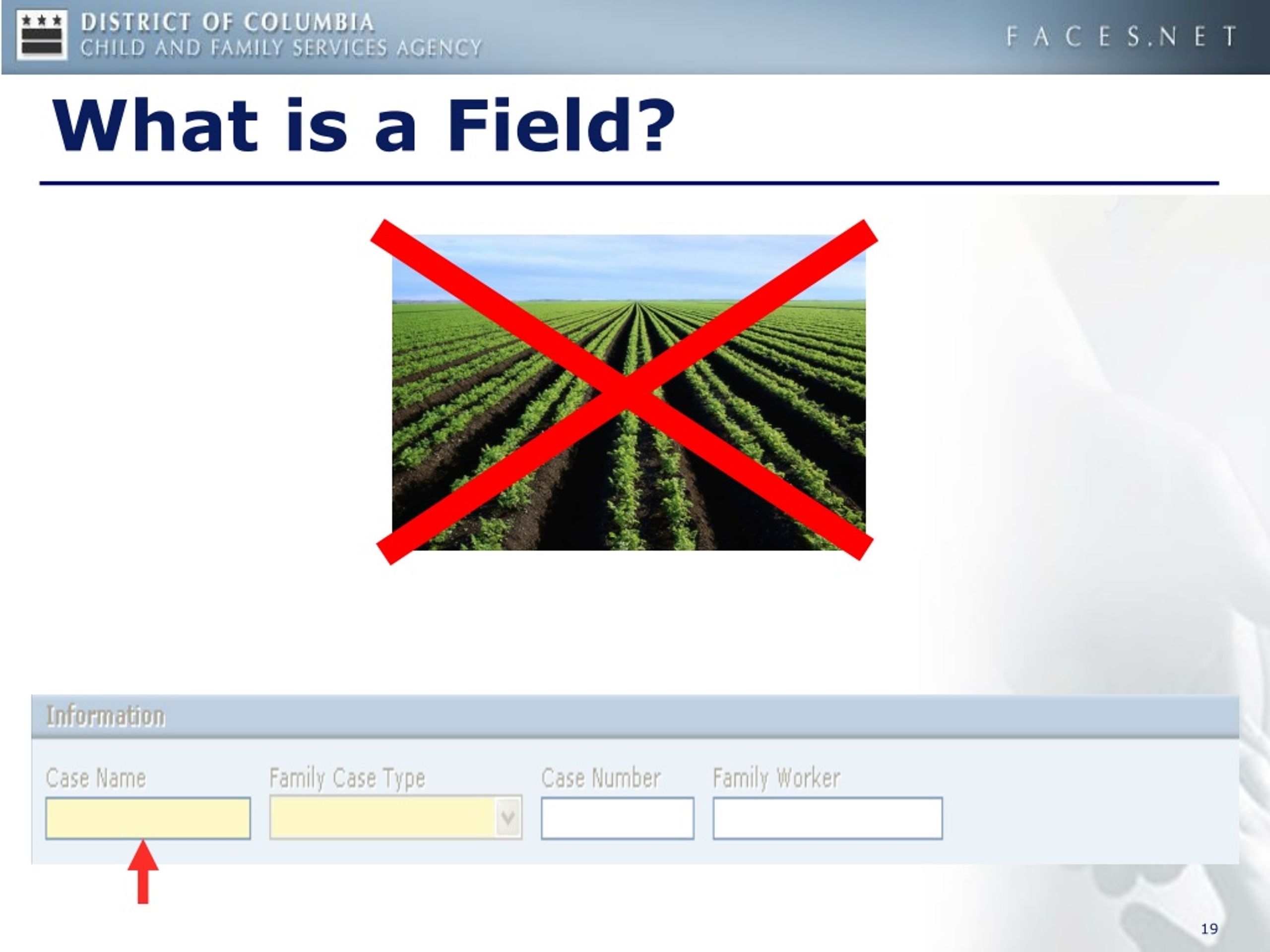 DISTRICT OF COLUMBIA
CHILD AND FAMILY SERVICES AGENCY

FACES.NET

What is a Field?

Information

Case Name

Family Case Type

Case Number

Family Worker

19